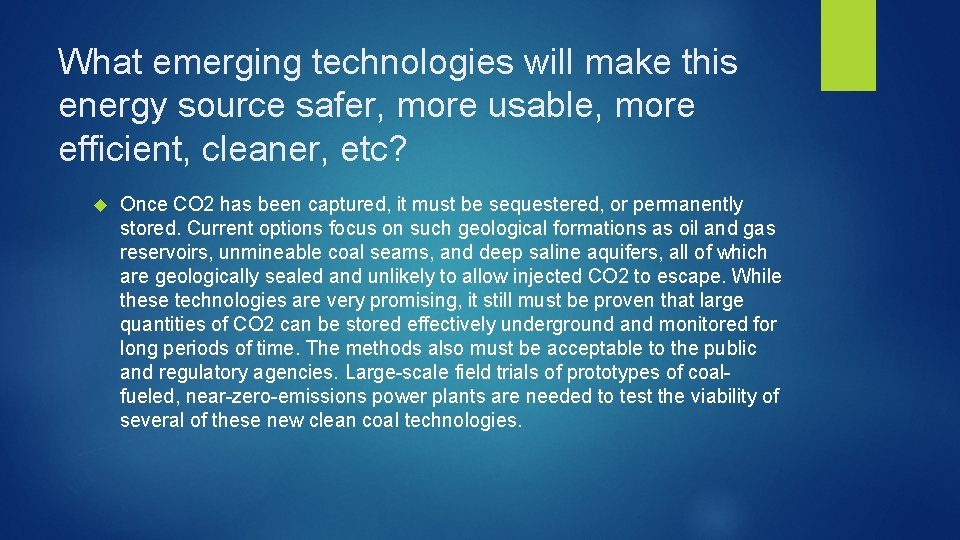 What emerging technologies will make this energy source safer, more usable, more efficient, cleaner, etc?

Once CO2 has been captured, it must be sequestered, or permanently stored. Current options focus on such geological formations as oil and gas reservoirs, unmineable coal seams, and deep saline aquifers, all of which are geologically sealed and unlikely to allow injected CO2 to escape. While these technologies are very promising, it still must be proven that large quantities of CO2 can be stored effectively underground and monitored for long periods of time. The methods also must be acceptable to the public and regulatory agencies. Large-scale field trials of prototypes of coal-fueled, near-zero-emissions power plants are needed to test the viability of several of these new clean coal technologies.